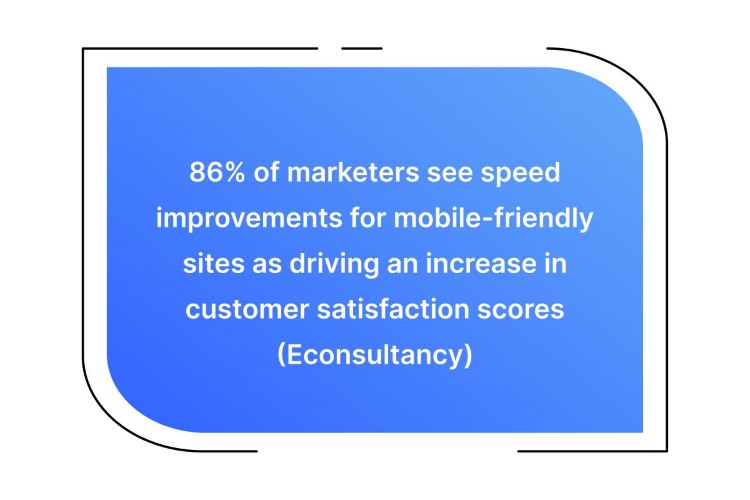 86% of marketers see speed improvements for mobile-friendly sites as driving an increase in customer satisfaction scores (Econsultancy)